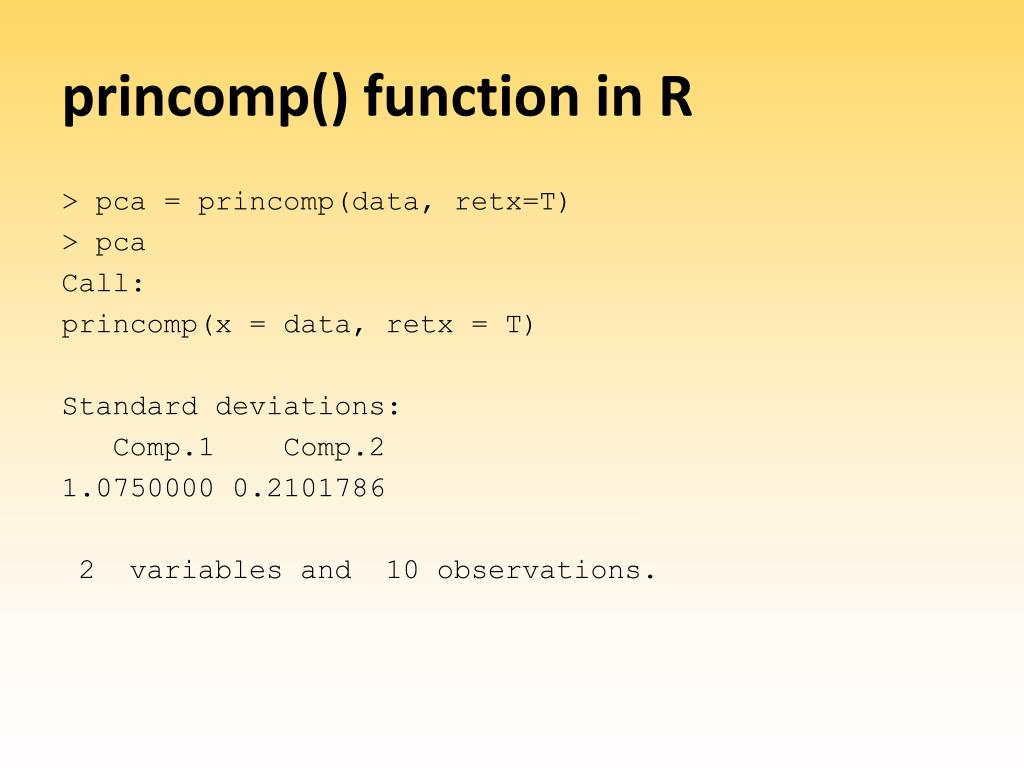 princomp() function in R

> pca = princomp(data, retx=T)
> pca
Call:
princomp(x = data, retx = T)

Standard deviations:
   Comp.1    Comp.2
1.0750000 0.2101786

 2  variables and  10 observations.